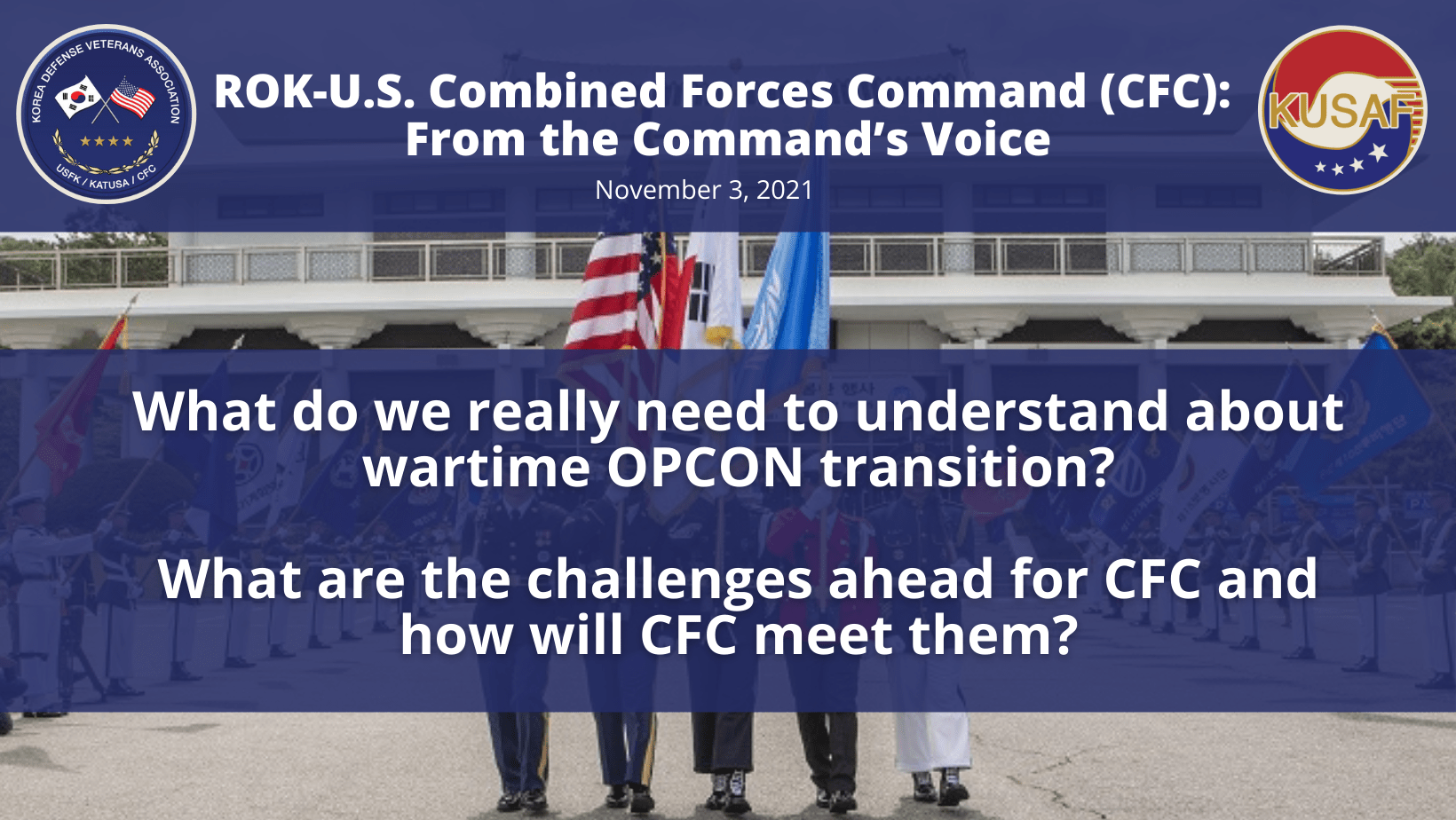 KOREA DEFENSE VETERANS ASSOCIATION
USFK / KATUSA / CFC

ROK-U.S. Combined Forces Command (CFC): From the Command's Voice

November 3, 2021

KUSAF

What do we really need to understand about wartime OPCON transition?

What are the challenges ahead for CFC and how will CFC meet them?